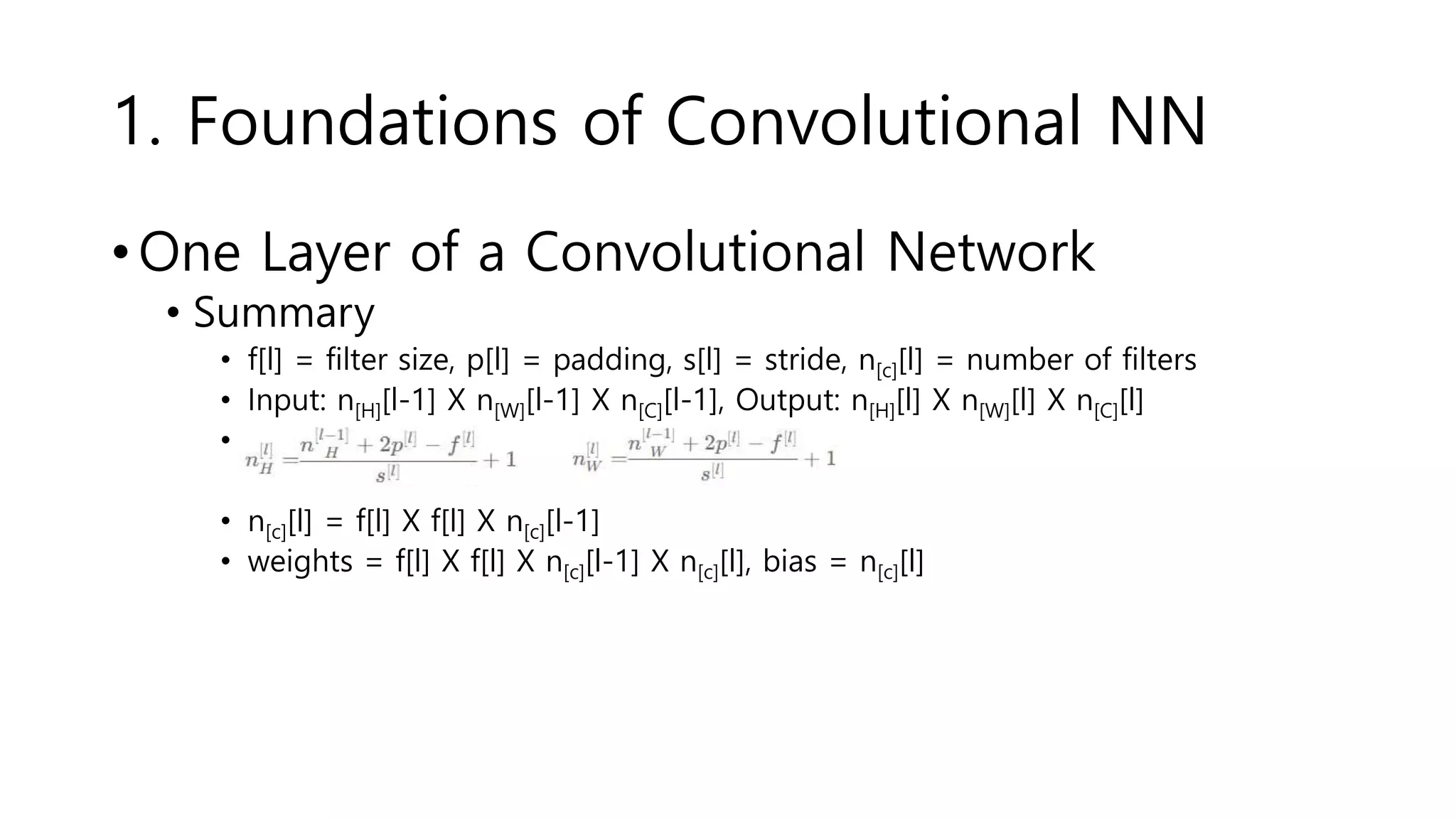 1. Foundations of Convolutional NN

• One Layer of a Convolutional Network

• Summary

• f[l] = filter size, p[l] = padding, s[l] = stride, $n_{[c]}$[l] = number of filters

• Input: $n_{[H]}$[l-1] X $n_{[W]}$[l-1] X $n_{[C]}$[l-1], Output: $n_{[H]}$[l] X $n_{[W]}$[l] X $n_{[C]}$[l]

• $n_H^{[l]} = \frac{n_H^{[l-1]} + 2p^{[l]} - f^{[l]}}{s^{[l]}} + 1$ $n_W^{[l]} = \frac{n_W^{[l-1]} + 2p^{[l]} - f^{[l]}}{s^{[l]}} + 1$

• $n_{[c]}$[l] = f[l] X f[l] X $n_{[c]}$[l-1]

• weights = f[l] X f[l] X $n_{[c]}$[l-1] X $n_{[c]}$[l], bias = $n_{[c]}$[l]